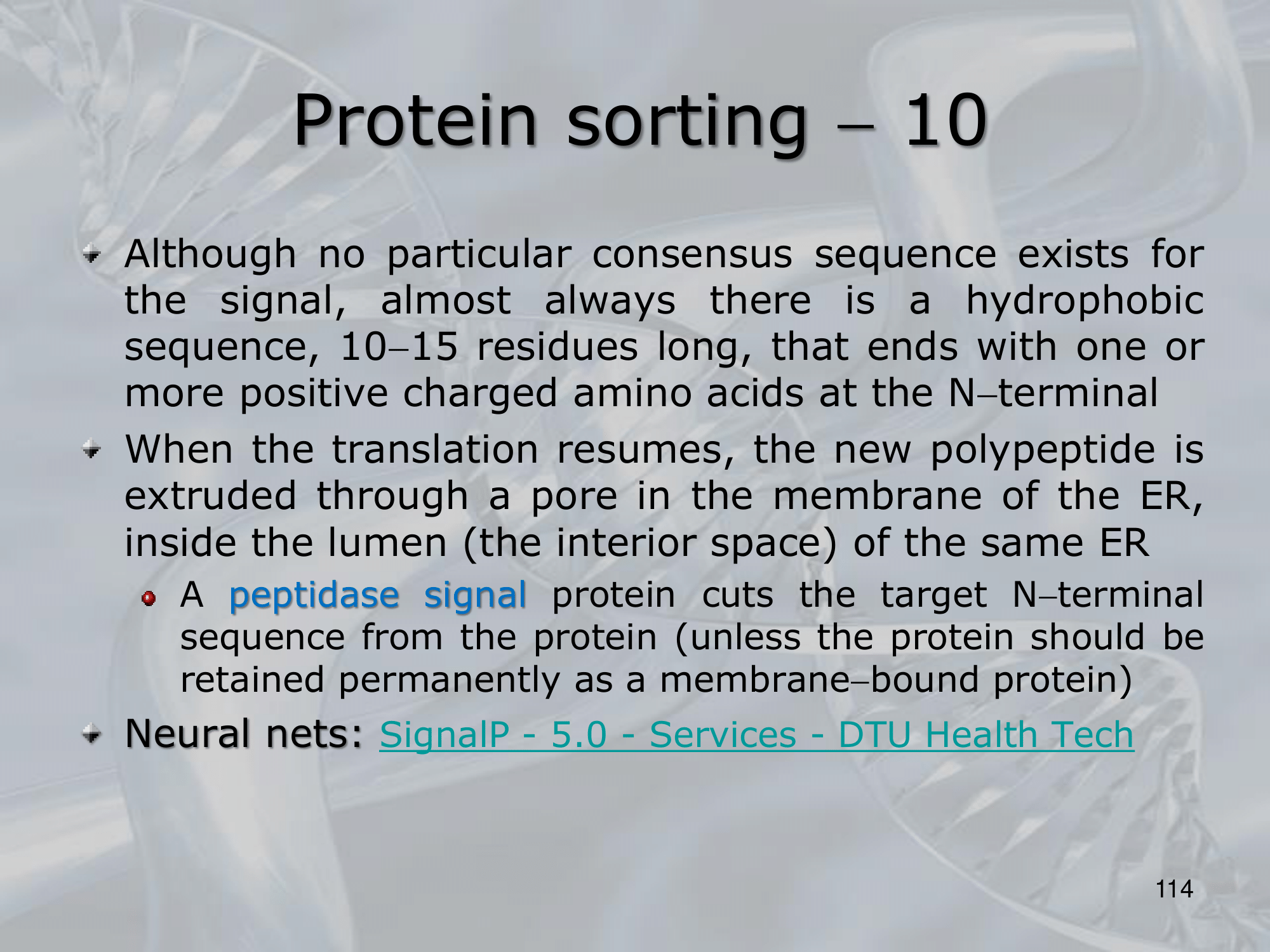 Protein sorting – 10

Although no particular consensus sequence exists for the signal, almost always there is a hydrophobic sequence, 10–15 residues long, that ends with one or more positive charged amino acids at the N–terminal

When the translation resumes, the new polypeptide is extruded through a pore in the membrane of the ER, inside the lumen (the interior space) of the same ER

A peptidase signal protein cuts the target N–terminal sequence from the protein (unless the protein should be retained permanently as a membrane–bound protein)

Neural nets: SignalP - 5.0 - Services - DTU Health Tech

114